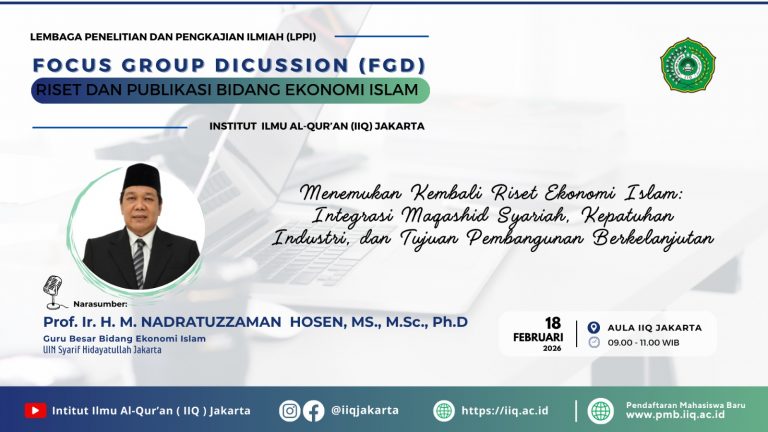 LEMBAGA PENELITIAN DAN PENGKAJIAN ILMIAH (LPPI)

FOCUS GROUP DICUSSION (FGD)

RISET DAN PUBLIKASI BIDANG EKONOMI ISLAM

INSTITUT ILMU AL-QUR'AN (IIQ) JAKARTA

Menemukan Kembali Riset Ekonomi Islam: Integrasi Maqashid Syariah, Kepatuhan Industri, dan Tujuan Pembangunan Berkelanjutan

Narasumber:

Prof. Ir. H. M. NADRATUZZAMAN HOSEN, MS., M.Sc., Ph.D

Guru Besar Bidang Ekonomi Islam

UIN Syarif Hidayatullah Jakarta

18 FEBRUARI 2026

AULA IIQ JAKARTA

09.00 - 11.00 WIB

Intitut Ilmu Al-Qur'an ( IIQ ) Jakarta

@iiqjakarta

https://iiq.ac.id

Pendaftaran Mahasiswa Baru

www.pmb.iiq.ac.id